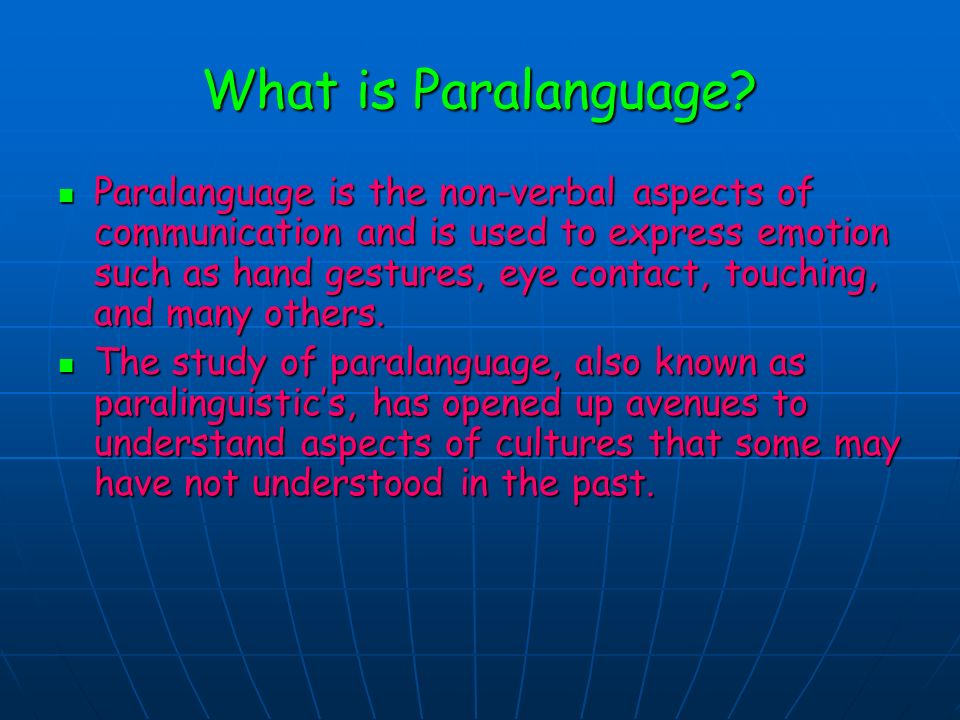 What is Paralanguage?

- Paralanguage is the non-verbal aspects of communication and is used to express emotion such as hand gestures, eye contact, touching, and many others.
- The study of paralanguage, also known as paralinguistic's, has opened up avenues to understand aspects of cultures that some may have not understood in the past.